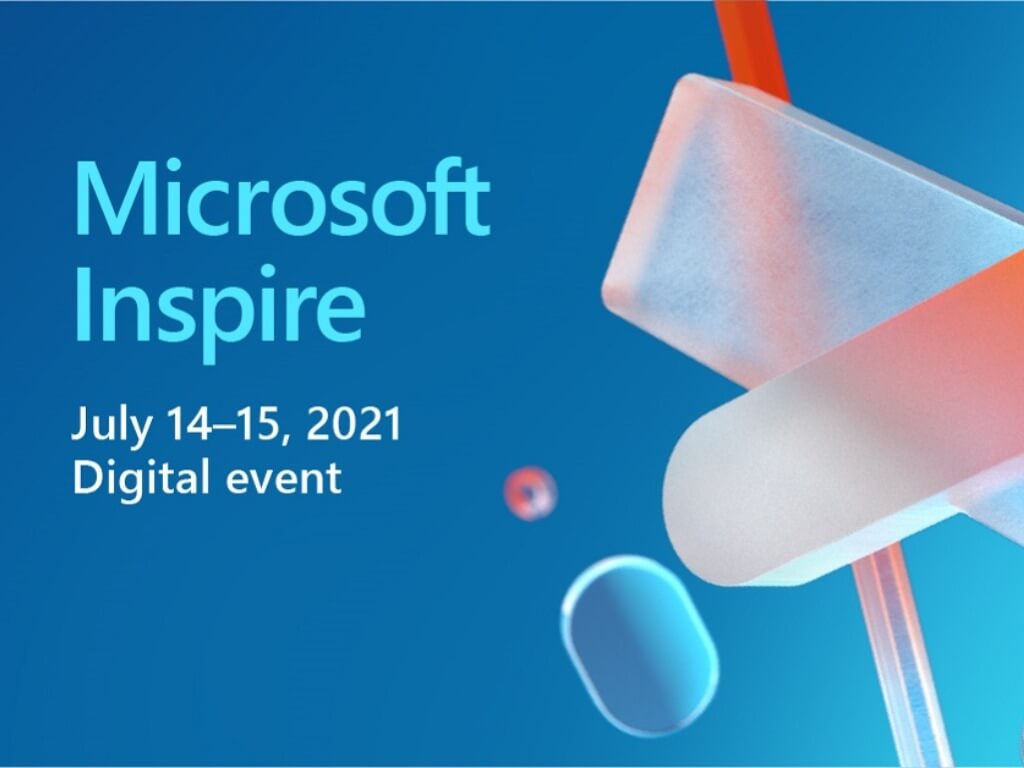 Microsoft Inspire

July 14–15, 2021
Digital event